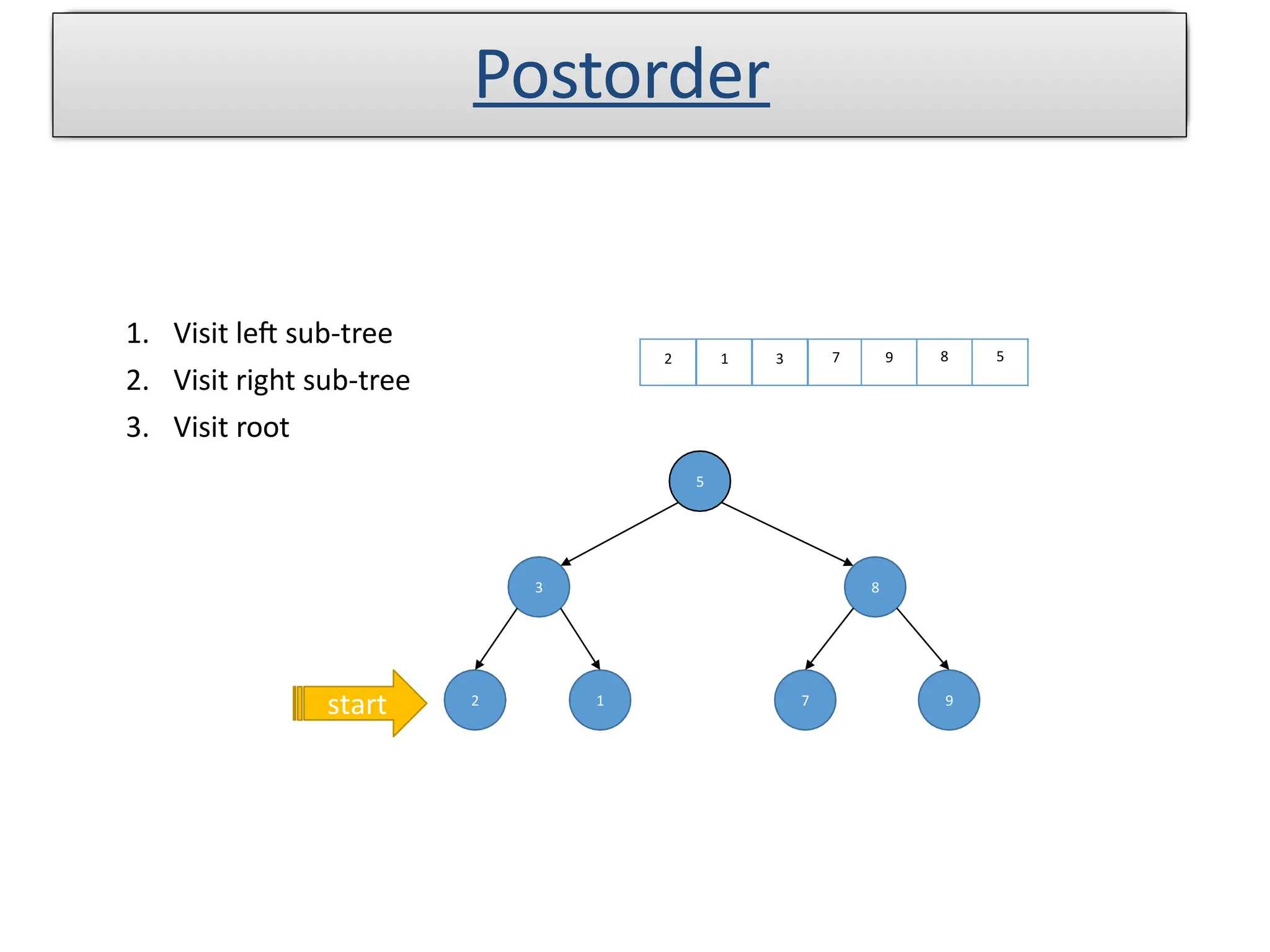 Postorder

1. Visit left sub-tree
2. Visit right sub-tree
3. Visit root

| 2 | 1 | 3 | 7 | 9 | 8 | 5 |
|---|---|---|---|---|---|---|

5

3

8

start

2

1

7

9